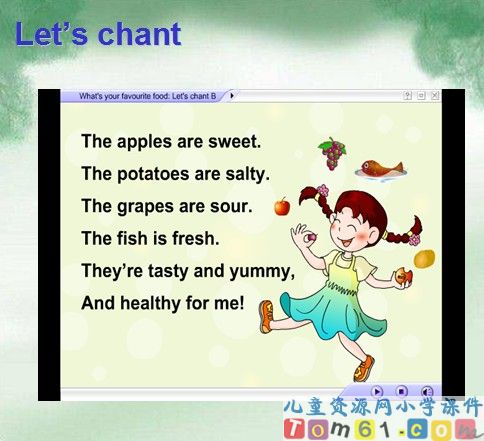 Let's chant

What's your favourite food: Let's chant B

The apples are sweet.

The potatoes are salty.

The grapes are sour.

The fish is fresh.

They're tasty and yummy,

And healthy for me!

儿童资源网小学课件
Tom61.com